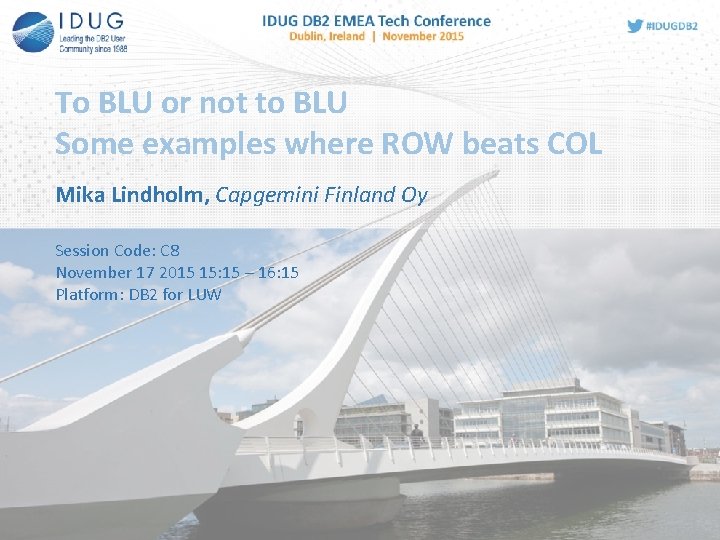 IDUG
Leading the DB2 User Community since 1988

IDUG DB2 EMEA Tech Conference
Dublin, Ireland | November 2015

#IDUGDB2

To BLU or not to BLU
Some examples where ROW beats COL

Mika Lindholm, Capgemini Finland Oy

Session Code: C8
November 17 2015 15:15 – 16:15
Platform: DB2 for LUW